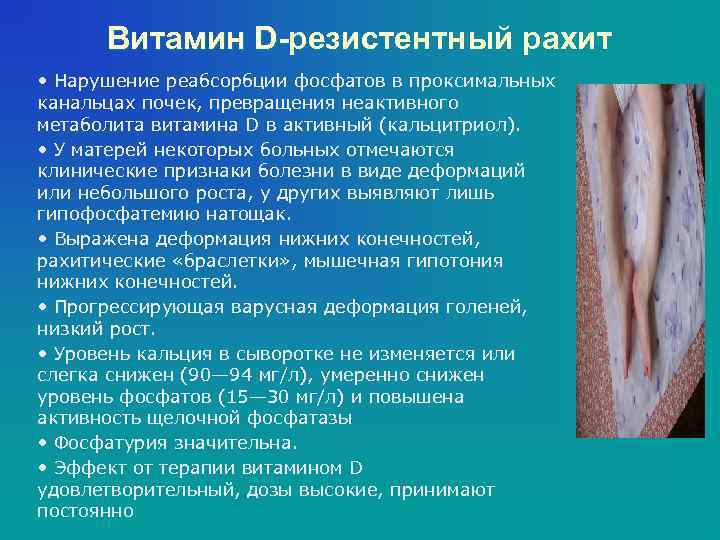 Витамин D-резистентный рахит

• Нарушение реабсорбции фосфатов в проксимальных канальцах почек, превращения неактивного метаболита витамина D в активный (кальцитриол).

• У матерей некоторых больных отмечаются клинические признаки болезни в виде деформаций или небольшого роста, у других выявляют лишь гипофосфатемию натощак.

• Выражена деформация нижних конечностей, рахитические «браслетки», мышечная гипотония нижних конечностей.

• Прогрессирующая варусная деформация голеней, низкий рост.

• Уровень кальция в сыворотке не изменяется или слегка снижен (90—94 мг/л), умеренно снижен уровень фосфатов (15—30 мг/л) и повышена активность щелочной фосфатазы

• Фосфатурия значительна.

• Эффект от терапии витамином D удовлетворительный, дозы высокие, принимают постоянно